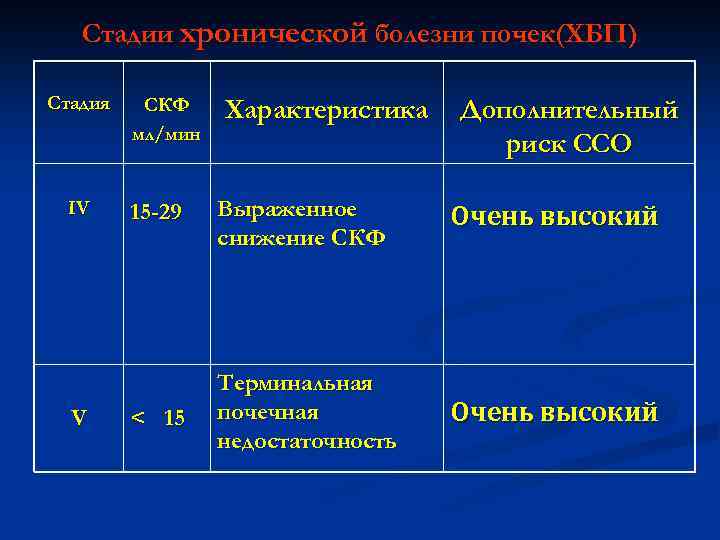 Стадии хронической болезни почек(ХБП)

| Стадия | СКФ мл/мин | Характеристика | Дополнительный риск ССО |
|---|---|---|---|
| IV | 15-29 | Выраженное снижение СКФ | Очень высокий |
| V | < 15 | Терминальная почечная недостаточность | Очень высокий |